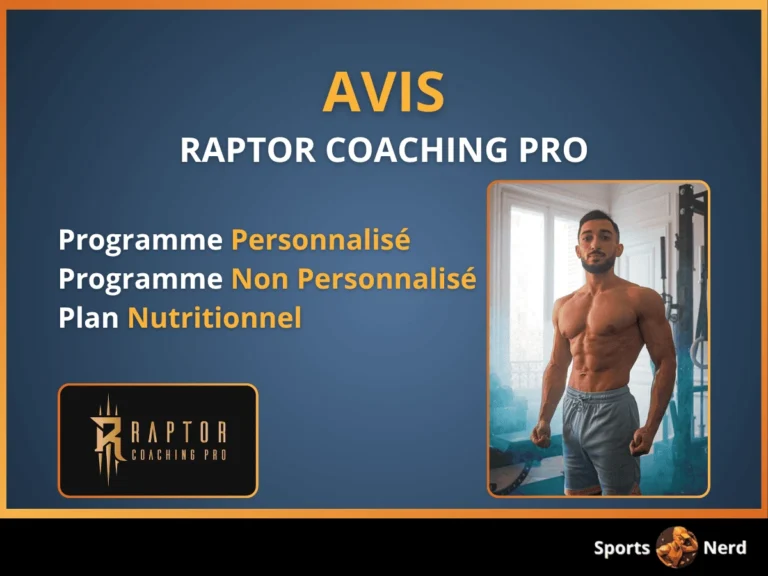 AVIS
RAPTOR COACHING PRO

Programme Personnalisé
Programme Non Personnalisé
Plan Nutritionnel

RAPTOR
COACHING PRO

Sports Nerd